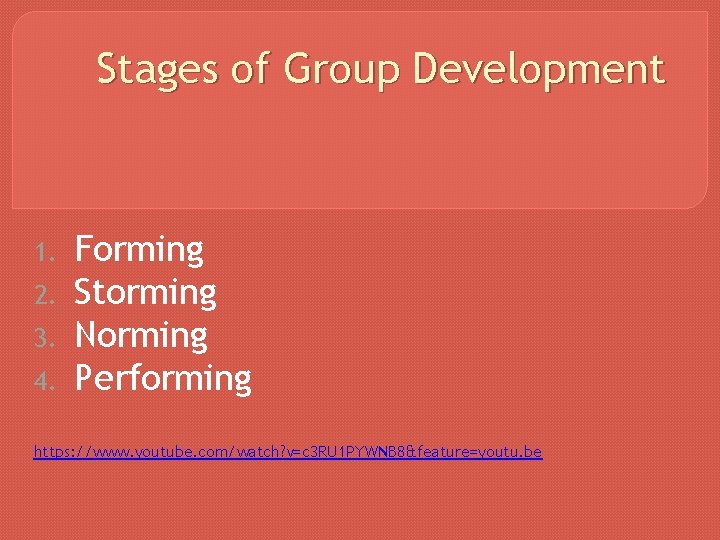 Stages of Group Development

1. Forming
2. Storming
3. Norming
4. Performing

https://www.youtube.com/watch?v=c3RU1PYWNB8&feature=youtu.be